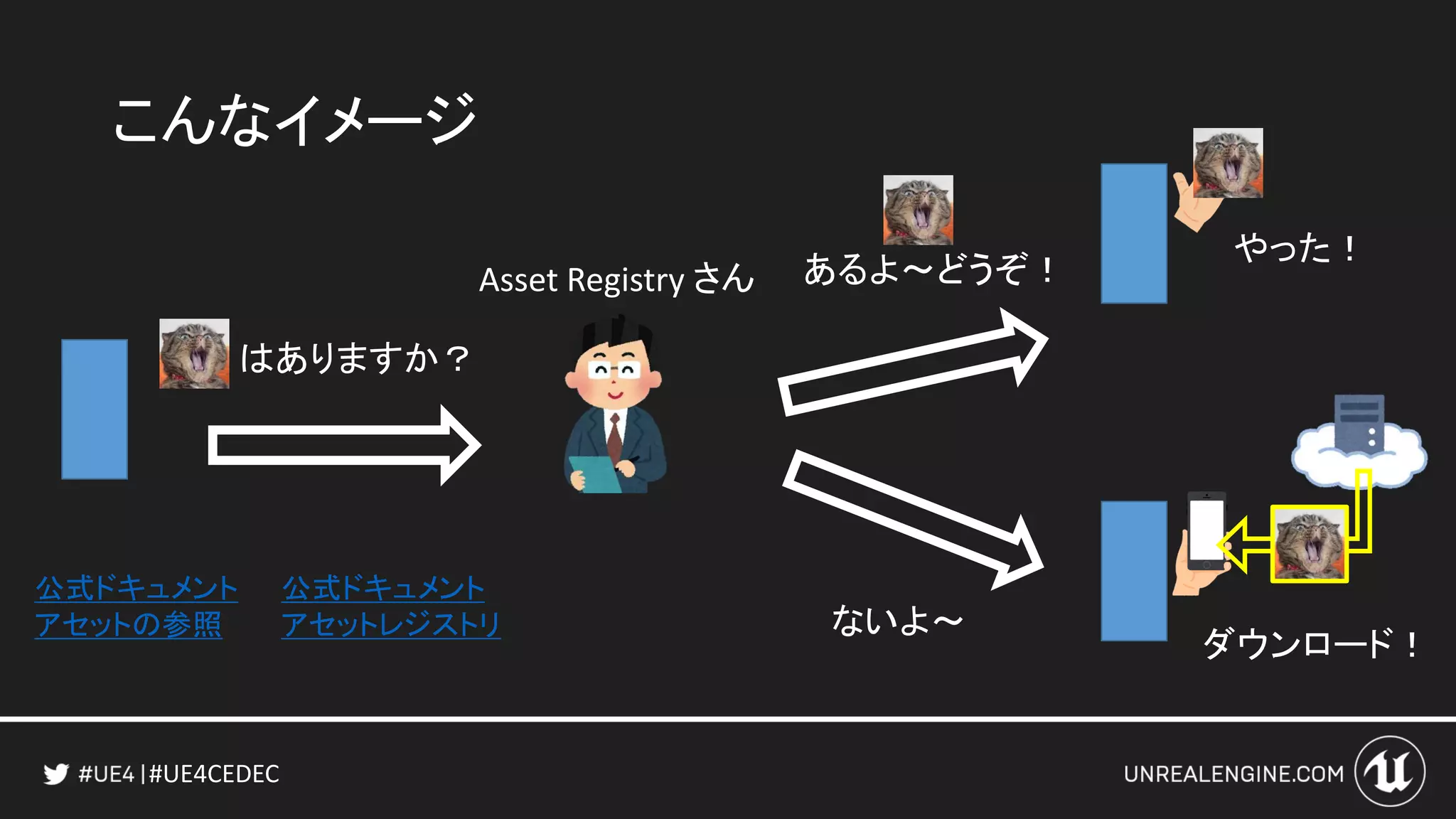 こんなイメージ

はありますか？

Asset Registry さん

あるよ～どうぞ！

やった！

ないよ～

ダウンロード！

公式ドキュメント アセットの参照

公式ドキュメント アセットレジストリ

#UE4 | #UE4CEDEC

UNREALENGINE.COM